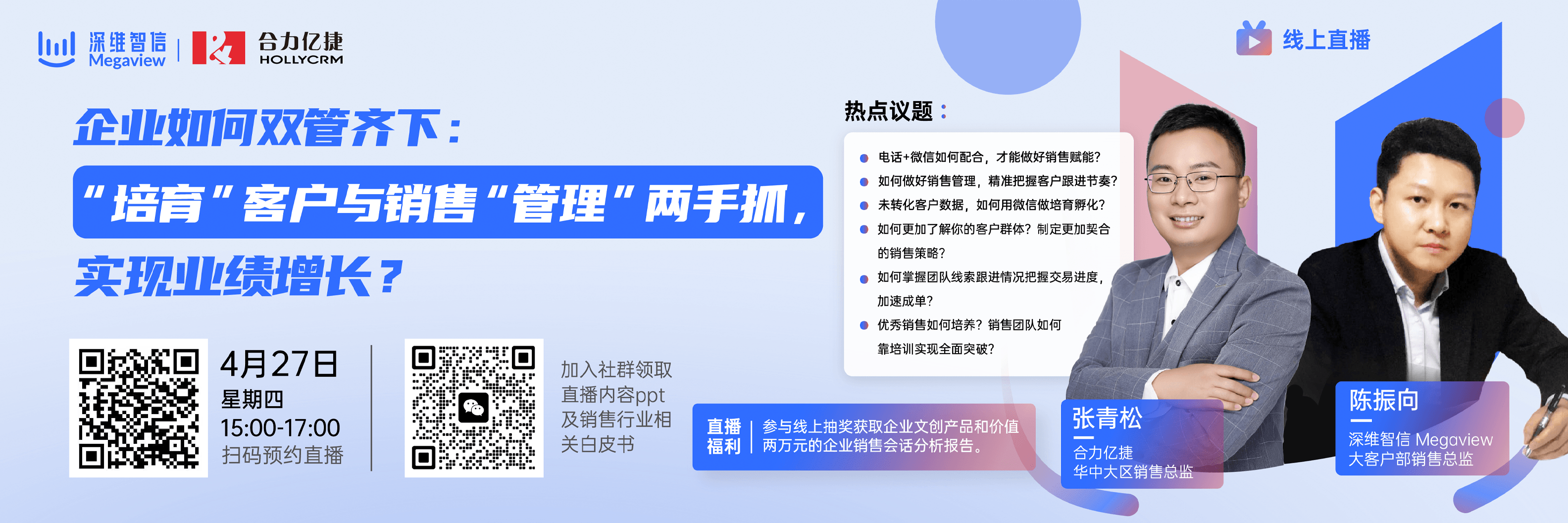 深维智信 Megaview | 合力亿捷 HOLLYCRM

线上直播

企业如何双管齐下：
“培育”客户与销售“管理”两手抓，
实现业绩增长？

热点议题：
电话+微信如何配合，才能做好销售赋能？
如何做好销售管理，精准把握客户跟进节奏？
未转化客户数据，如何用微信做培育孵化？
如何更加了解你的客户群体？制定更加契合的销售策略？
如何掌握团队线索跟进情况把握交易进度，加速成单？
优秀销售如何培养？销售团队如何靠培训实现全面突破？

4月27日
星期四
15:00-17:00
扫码预约直播

加入社群领取直播内容ppt及销售行业相关白皮书

直播福利 | 参与线上抽奖获取企业文创产品和价值两万元的企业销售会话分析报告。

张青松
合力亿捷
华中大区销售总监

陈振向
深维智信 Megaview
大客户部销售总监